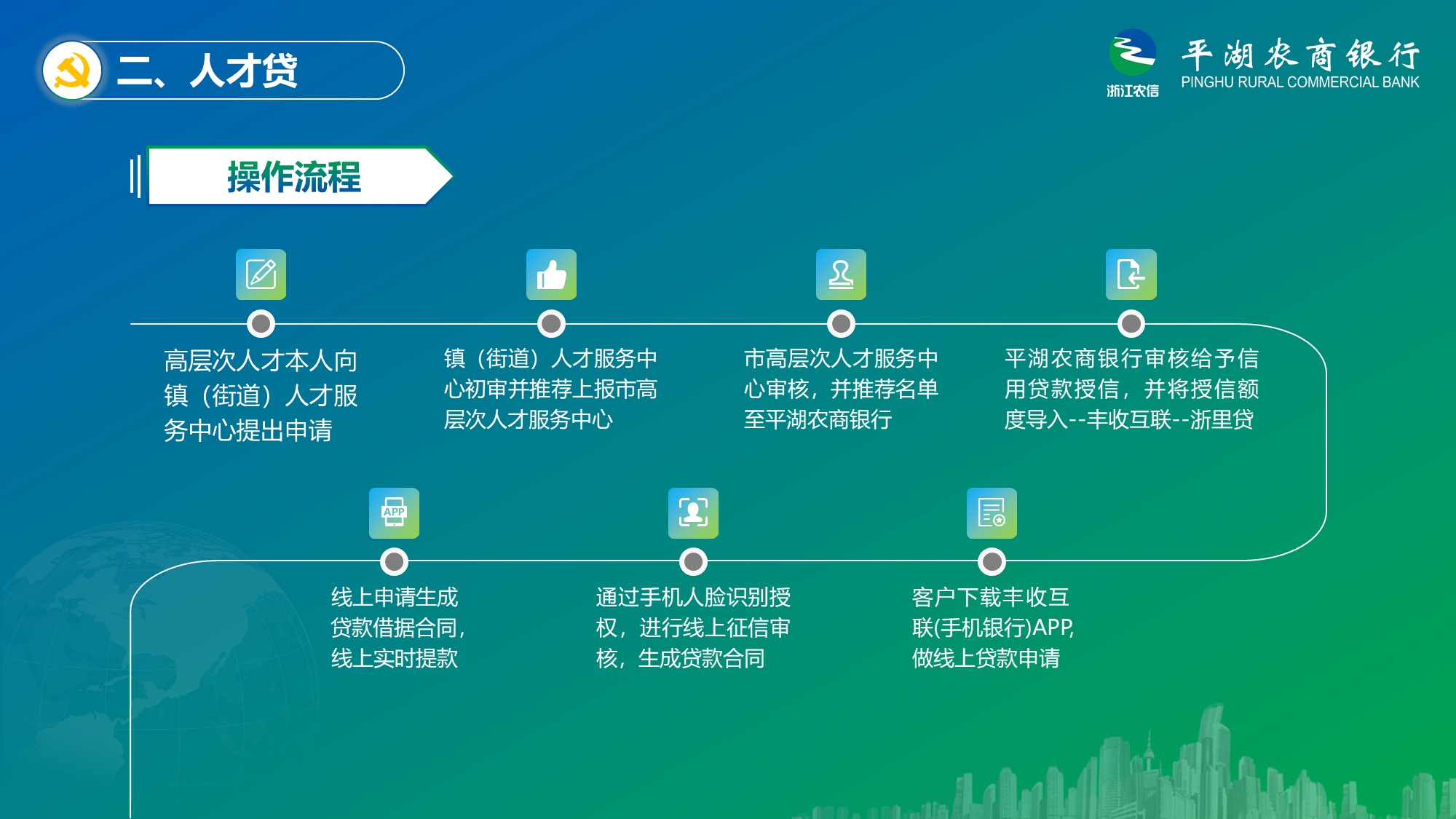 二、人才贷

浙江农信

平湖农商银行
PINGHU RURAL COMMERCIAL BANK

操作流程

高层次人才本人向镇（街道）人才服务中心提出申请

镇（街道）人才服务中心初审并推荐上报市高层次人才服务中心

市高层次人才服务中心审核，并推荐名单至平湖农商银行

平湖农商银行审核给予信用贷款授信，并将授信额度导入--丰收互联--浙里贷

APP

线上申请生成贷款借据合同，线上实时提款

通过手机人脸识别授权，进行线上征信审核，生成贷款合同

客户下载丰收互联(手机银行)APP,做线上贷款申请